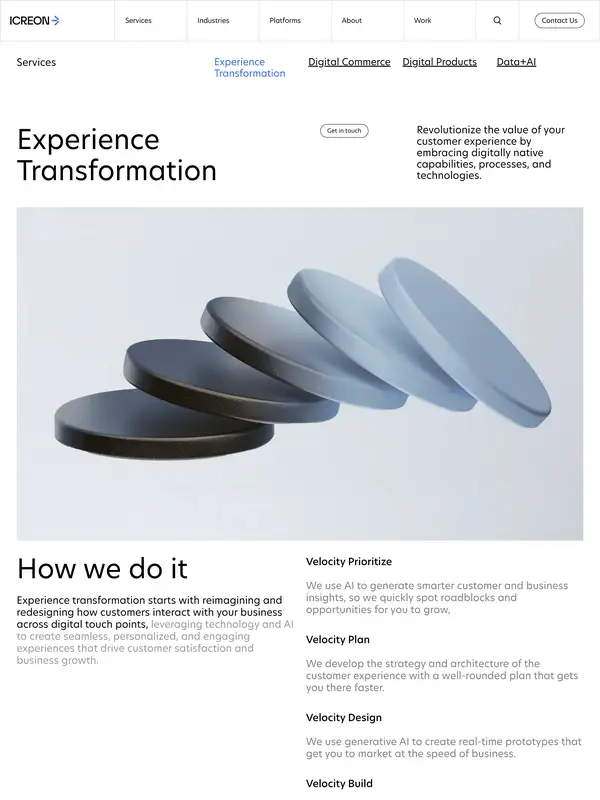 ICREON

Services Industries Platforms About Work Contact Us

Services

Experience Transformation Digital Commerce Digital Products Data+AI

Experience Transformation

Get in touch

Revolutionize the value of your customer experience by embracing digitally native capabilities, processes, and technologies.

How we do it

Experience transformation starts with reimagining and redesigning how customers interact with your business across digital touch points, leveraging technology and AI to create seamless, personalized, and engaging experiences that drive customer satisfaction and business growth.

Velocity Prioritize

We use AI to generate smarter customer and business insights, so we quickly spot roadblocks and opportunities for you to grow,

Velocity Plan

We develop the strategy and architecture of the customer experience with a well-rounded plan that gets you there faster.

Velocity Design

We use generative AI to create real-time prototypes that get you to market at the speed of business.

Velocity Build